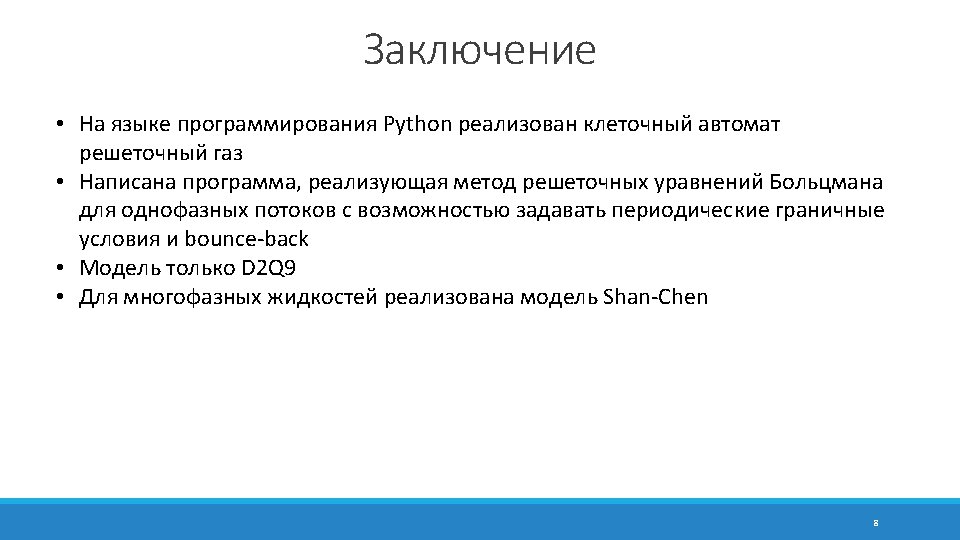 Заключение

• На языке программирования Python реализован клеточный автомат решеточный газ
• Написана программа, реализующая метод решеточных уравнений Больцмана для однофазных потоков с возможностью задавать периодические граничные условия и bounce-back
• Модель только D2Q9
• Для многофазных жидкостей реализована модель Shan-Chen

8